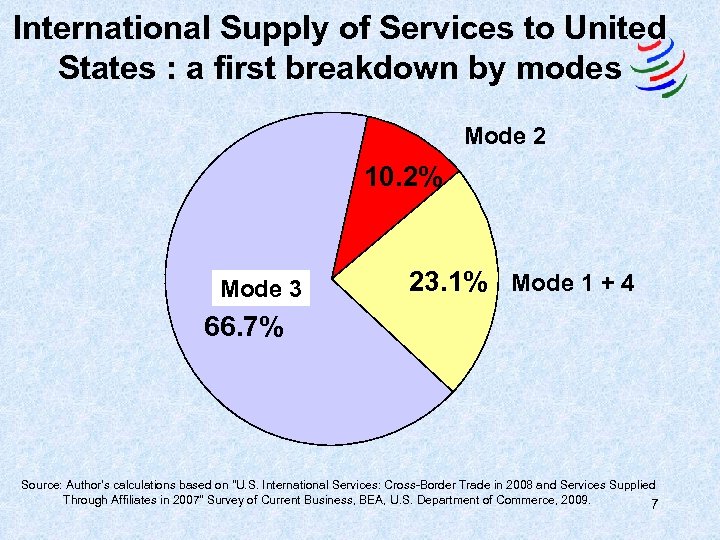 International Supply of Services to United States : a first breakdown by modes

Mode 2

10.2%

23.1%

Mode 1 + 4

Mode 3

66.7%

Source: Author's calculations based on "U.S. International Services: Cross-Border Trade in 2008 and Services Supplied Through Affiliates in 2007" Survey of Current Business, BEA, U.S. Department of Commerce, 2009.

7